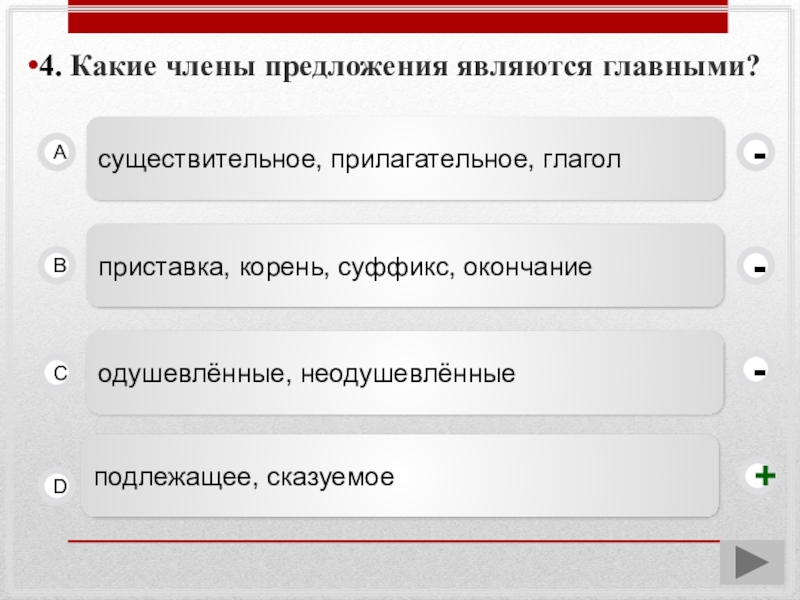 •4. Какие члены предложения являются главными?

A существительное, прилагательное, глагол -

B приставка, корень, суффикс, окончание -

C одушевлённые, неодушевлённые -

D подлежащее, сказуемое +